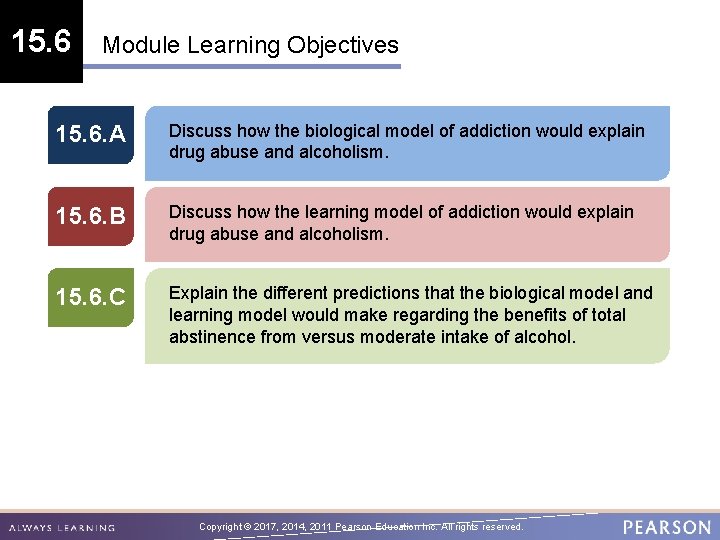 15.6

Module Learning Objectives

15.6.A

Discuss how the biological model of addiction would explain drug abuse and alcoholism.

15.6.B

Discuss how the learning model of addiction would explain drug abuse and alcoholism.

15.6.C

Explain the different predictions that the biological model and learning model would make regarding the benefits of total abstinence from versus moderate intake of alcohol.

ALWAYS LEARNING

Copyright © 2017, 2014, 2011 Pearson Education Inc. All rights reserved.

PEARSON